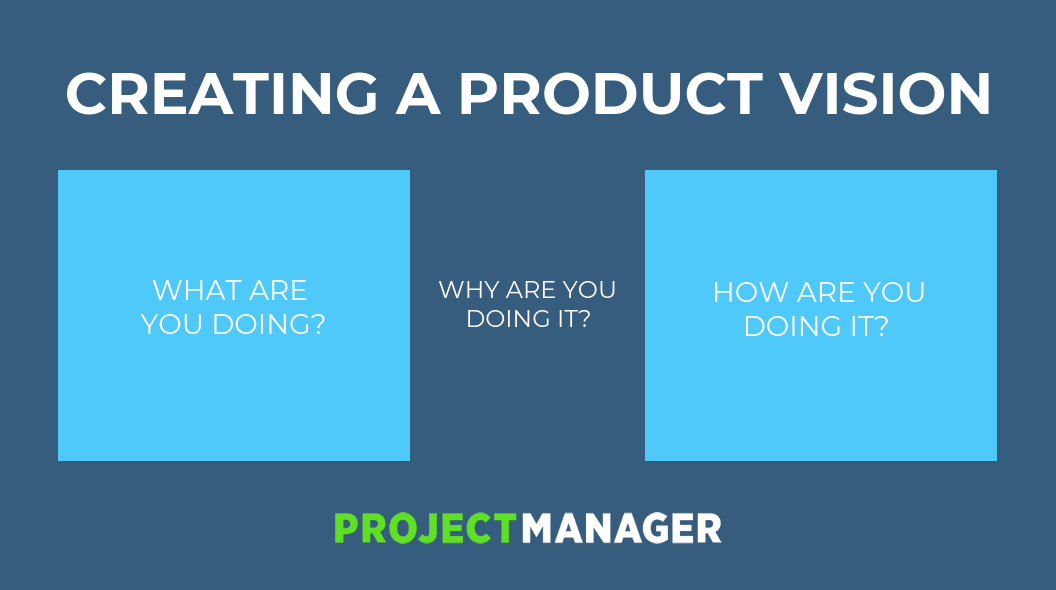 CREATING A PRODUCT VISION

WHAT ARE YOU DOING?

WHY ARE YOU DOING IT?

HOW ARE YOU DOING IT?

PROJECTMANAGER